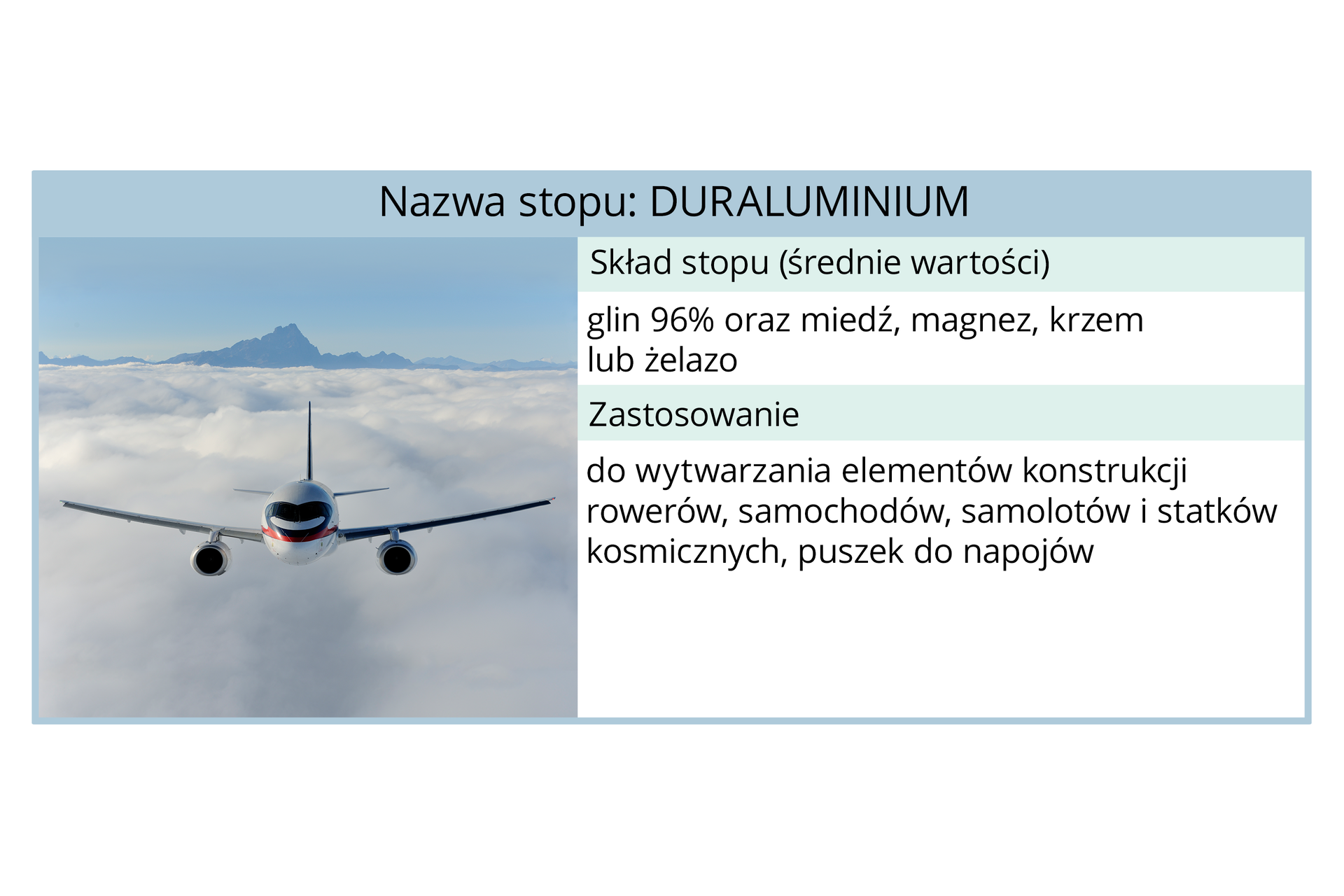 Nazwa stopu: DURALUMINIUM

Skład stopu (średnie wartości)

glin 96% oraz miedź, magnez, krzem lub żelazo

Zastosowanie

do wytwarzania elementów konstrukcji rowerów, samochodów, samolotów i statków kosmicznych, puszek do napojów